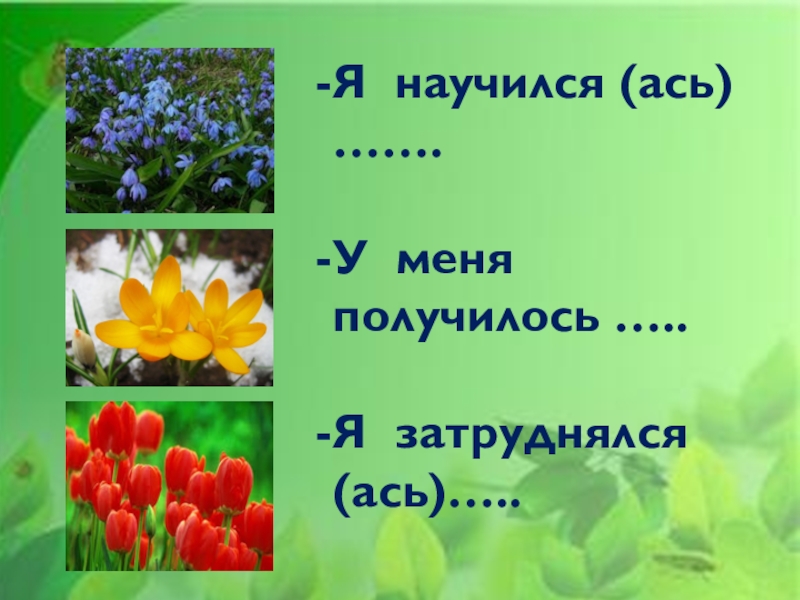 -Я научился (ась) …….

-У меня получилось …..

-Я затруднялся (ась)…..